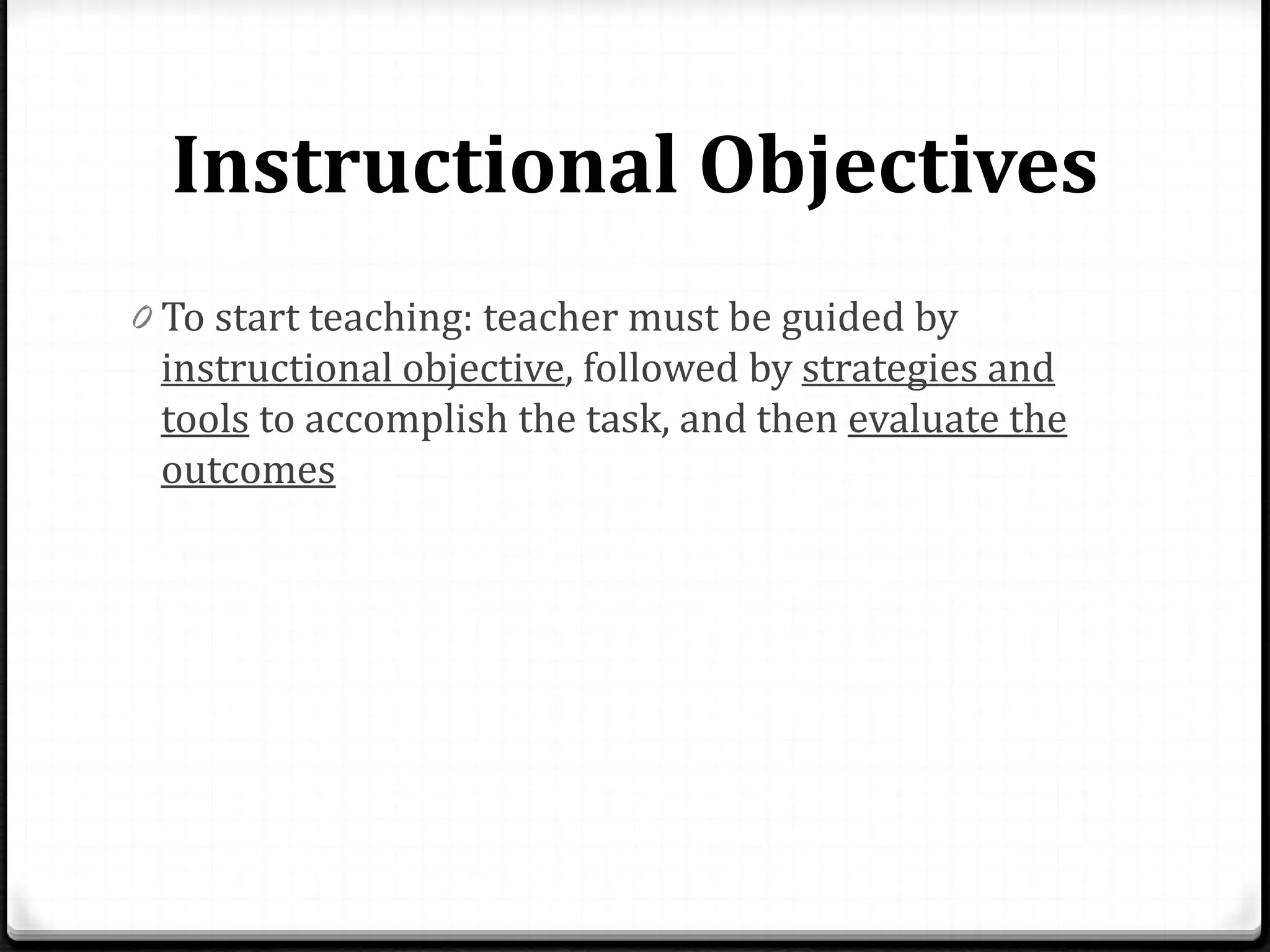 Instructional Objectives

0 To start teaching: teacher must be guided by instructional objective, followed by strategies and tools to accomplish the task, and then evaluate the outcomes